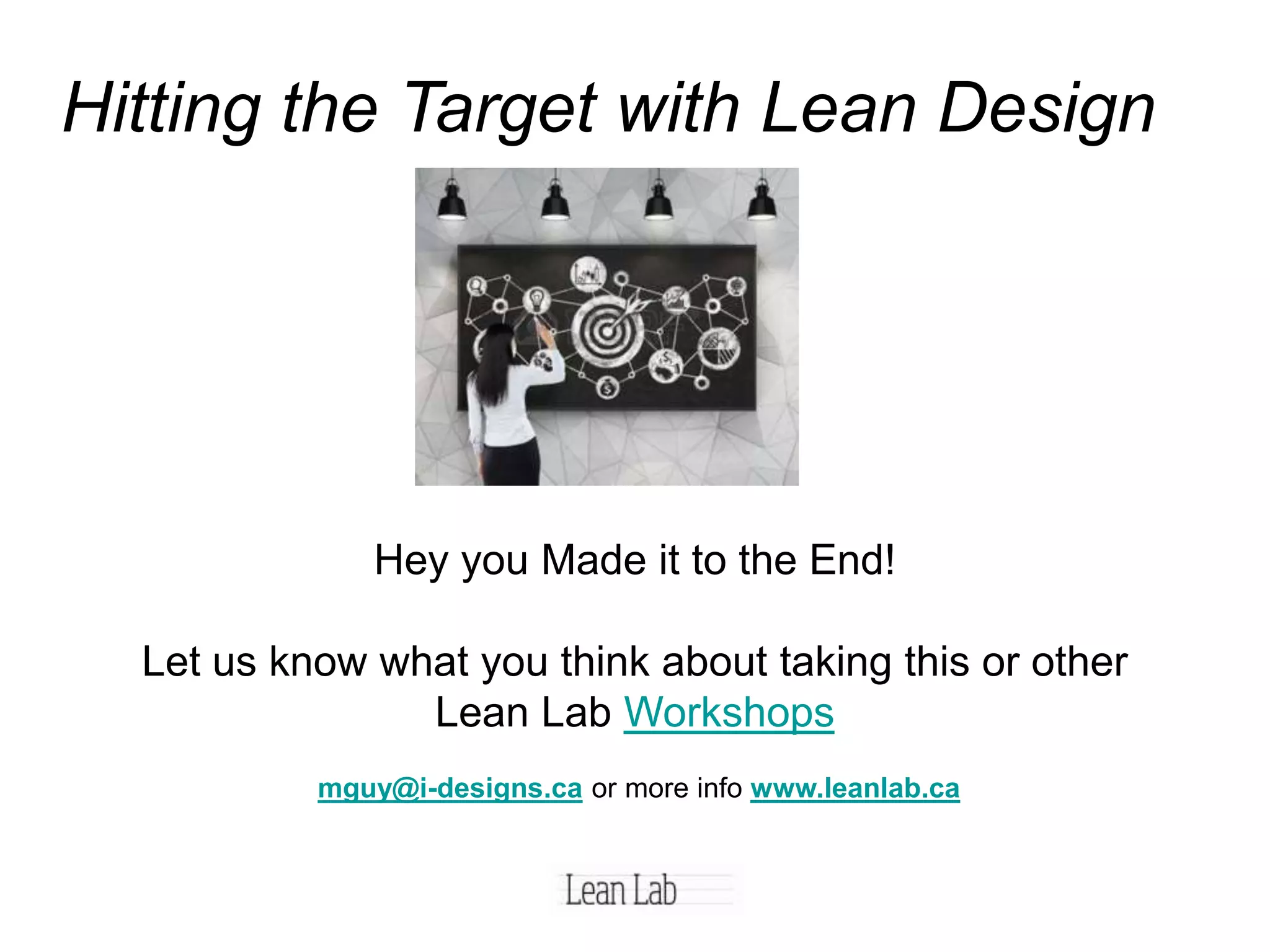 Hitting the Target with Lean Design

Hey you Made it to the End!

Let us know what you think about taking this or other Lean Lab Workshops

mguy@i-designs.ca or more info www.leanlab.ca

Lean Lab